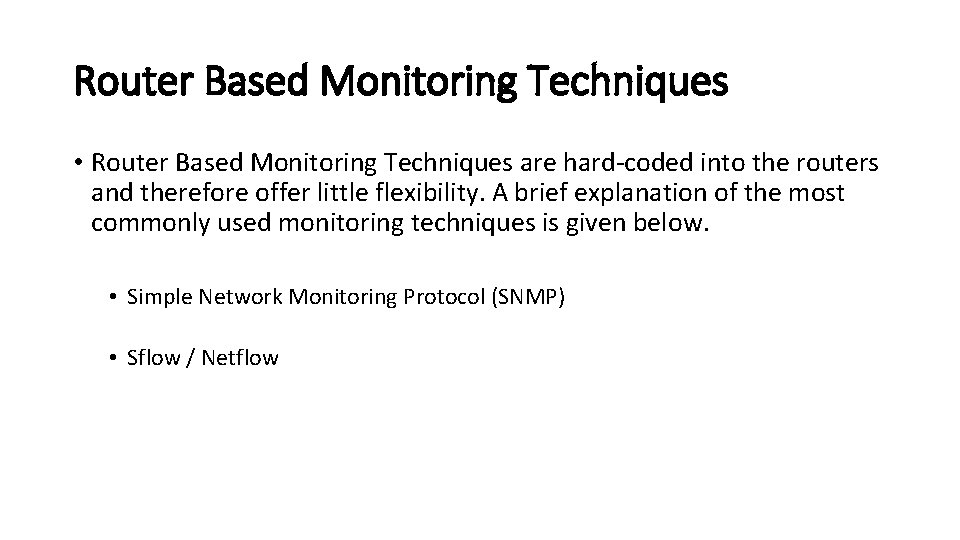 Router Based Monitoring Techniques

• Router Based Monitoring Techniques are hard-coded into the routers and therefore offer little flexibility. A brief explanation of the most commonly used monitoring techniques is given below.

• Simple Network Monitoring Protocol (SNMP)

• Sflow / Netflow